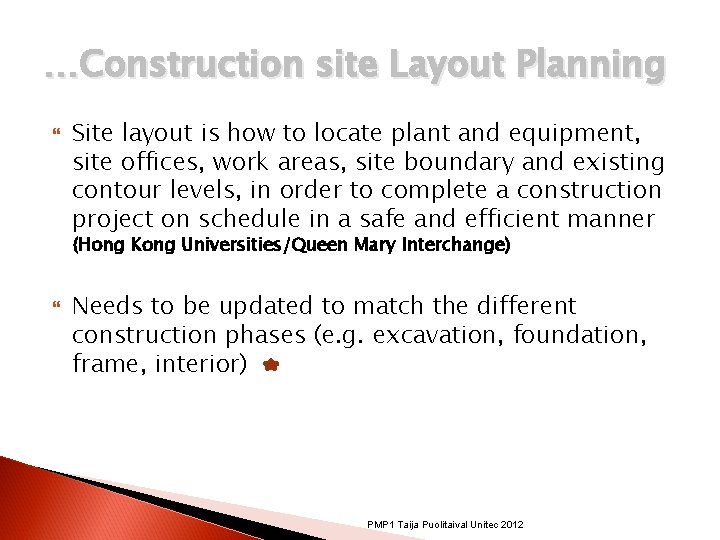 …Construction site Layout Planning

Site layout is how to locate plant and equipment, site offices, work areas, site boundary and existing contour levels, in order to complete a construction project on schedule in a safe and efficient manner (Hong Kong Universities/Queen Mary Interchange)

Needs to be updated to match the different construction phases (e.g. excavation, foundation, frame, interior)

PMP1 Taija Puolitaival Unitec 2012